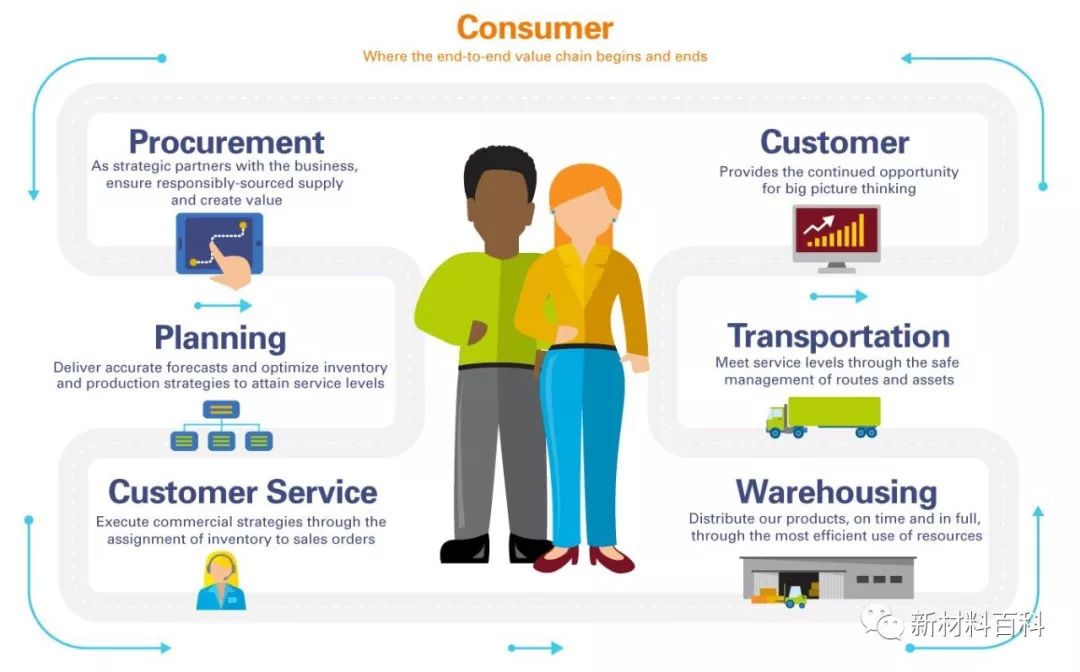 Consumer
Where the end-to-end value chain begins and ends

Procurement
As strategic partners with the business, ensure responsibly-sourced supply and create value

Planning
Deliver accurate forecasts and optimize inventory and production strategies to attain service levels

Customer Service
Execute commercial strategies through the assignment of inventory to sales orders

Customer
Provides the continued opportunity for big picture thinking

Transportation
Meet service levels through the safe management of routes and assets

Warehousing
Distribute our products, on time and in full, through the most efficient use of resources

新材料百科